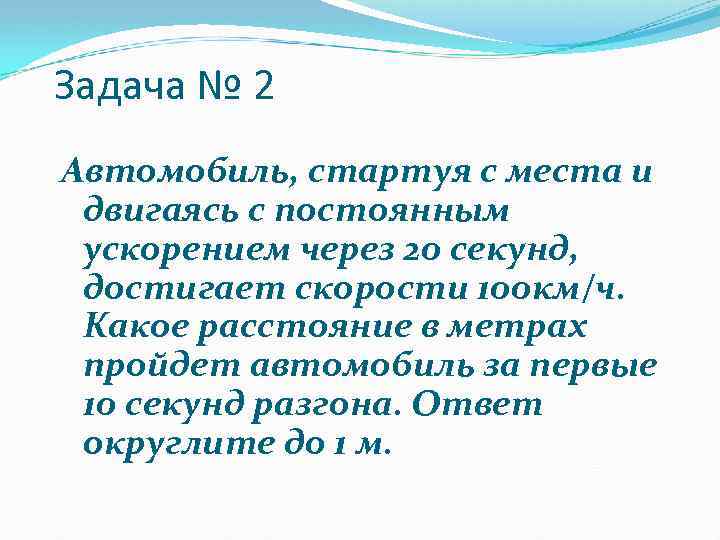 Задача № 2

Автомобиль, стартуя с места и двигаясь с постоянным ускорением через 20 секунд, достигает скорости 100км/ч. Какое расстояние в метрах пройдет автомобиль за первые 10 секунд разгона. Ответ округлите до 1 м.